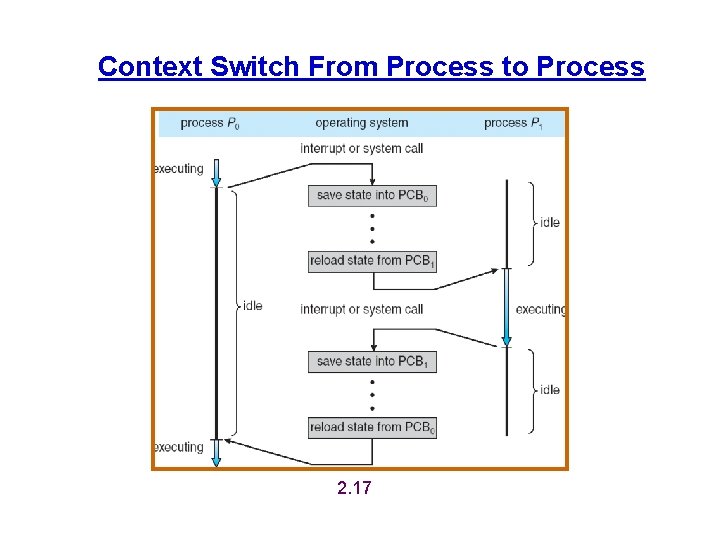 Context Switch From Process to Process

process $P_0$

operating system

process $P_1$

interrupt or system call

executing

save state into $PCB_0$

idle

reload state from $PCB_1$

idle

interrupt or system call

executing

save state into $PCB_1$

idle

reload state from $PCB_0$

executing

2.17